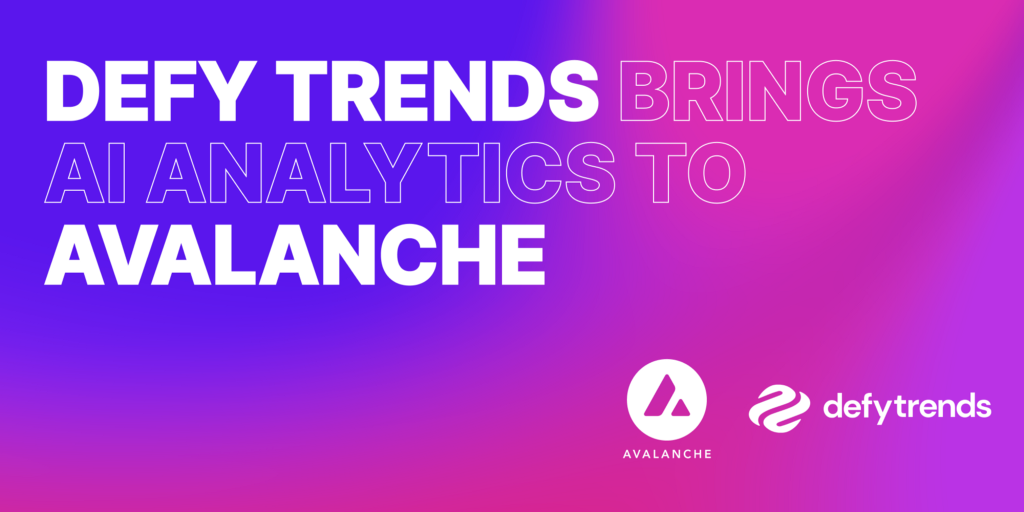 DEFY TRENDS BRINGS AI ANALYTICS TO AVALANCHE

AVALANCHE

defytrends